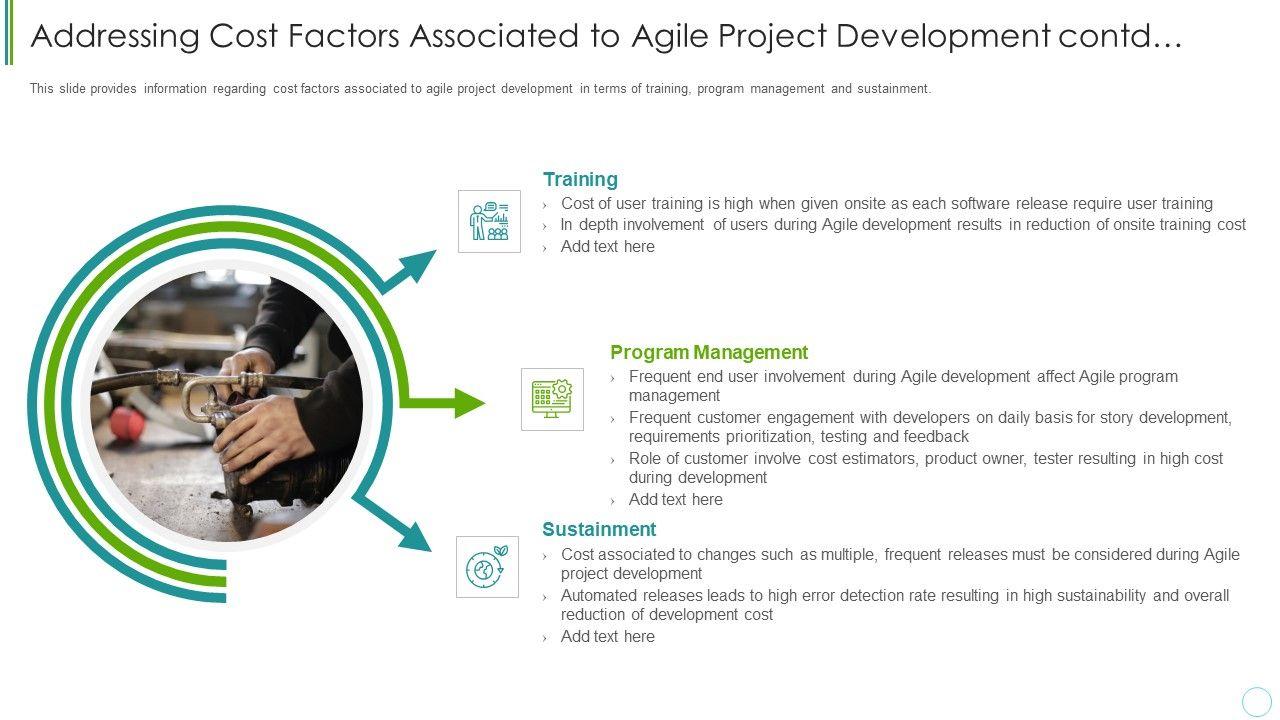 Addressing Cost Factors Associated to Agile Project Development contd…

This slide provides information regarding cost factors associated to agile project development in terms of training, program management and sustainment.

Training

› Cost of user training is high when given onsite as each software release require user training
› In depth involvement of users during Agile development results in reduction of onsite training cost
› Add text here

Program Management

› Frequent end user involvement during Agile development affect Agile program management
› Frequent customer engagement with developers on daily basis for story development, requirements prioritization, testing and feedback
› Role of customer involve cost estimators, product owner, tester resulting in high cost during development
› Add text here

Sustainment

› Cost associated to changes such as multiple, frequent releases must be considered during Agile project development
› Automated releases leads to high error detection rate resulting in high sustainability and overall reduction of development cost
› Add text here